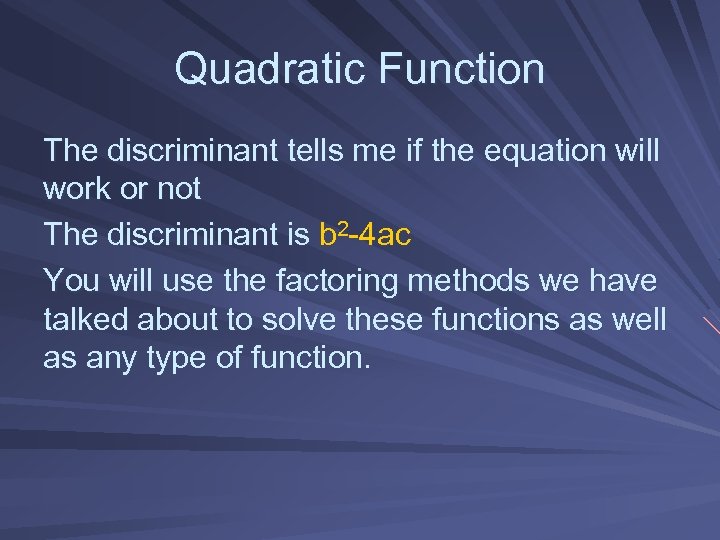 Quadratic Function

The discriminant tells me if the equation will work or not

The discriminant is $b^2-4ac$

You will use the factoring methods we have talked about to solve these functions as well as any type of function.